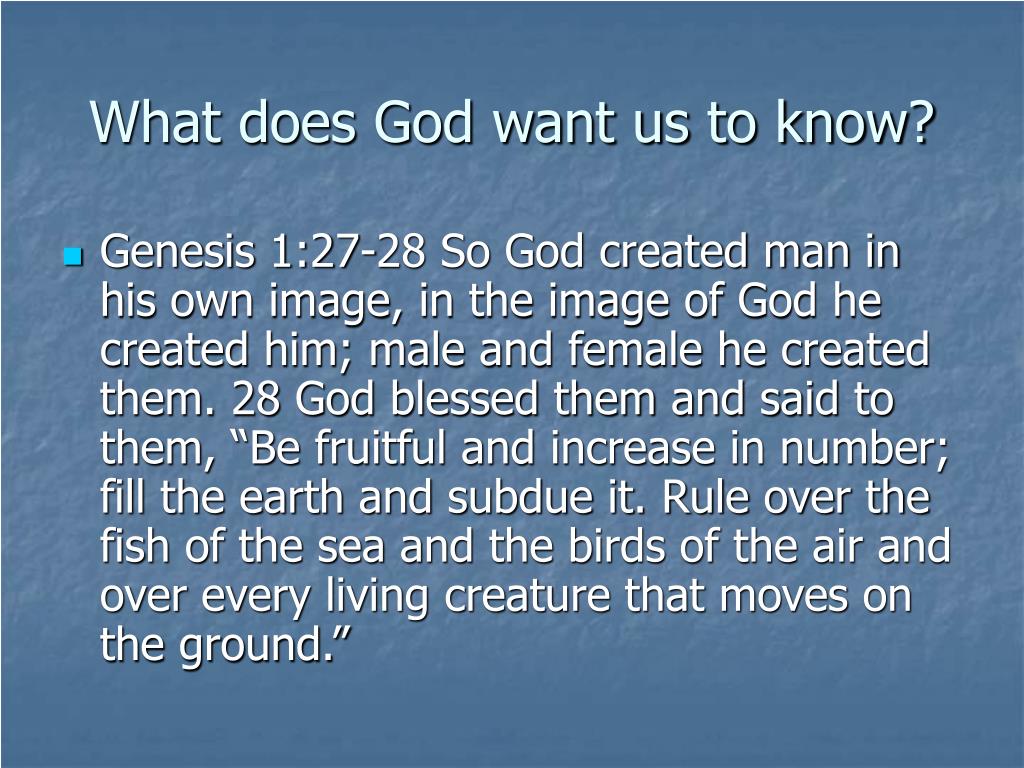 What does God want us to know?

Genesis 1:27-28 So God created man in his own image, in the image of God he created him; male and female he created them. 28 God blessed them and said to them, “Be fruitful and increase in number; fill the earth and subdue it. Rule over the fish of the sea and the birds of the air and over every living creature that moves on the ground.”